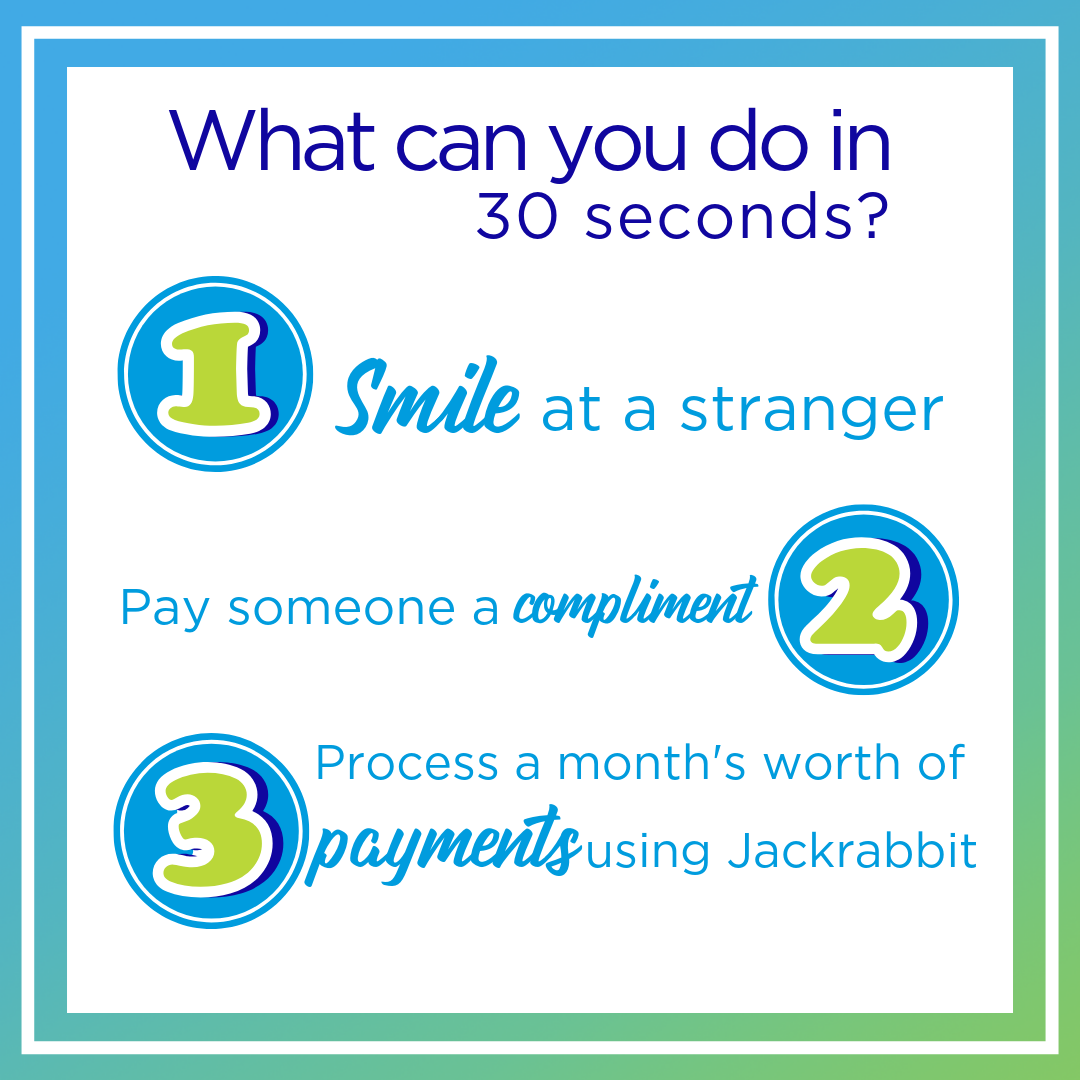 What can you do in 30 seconds?

1 Smile at a stranger

Pay someone a compliment 2

3 Process a month's worth of payments using Jackrabbit